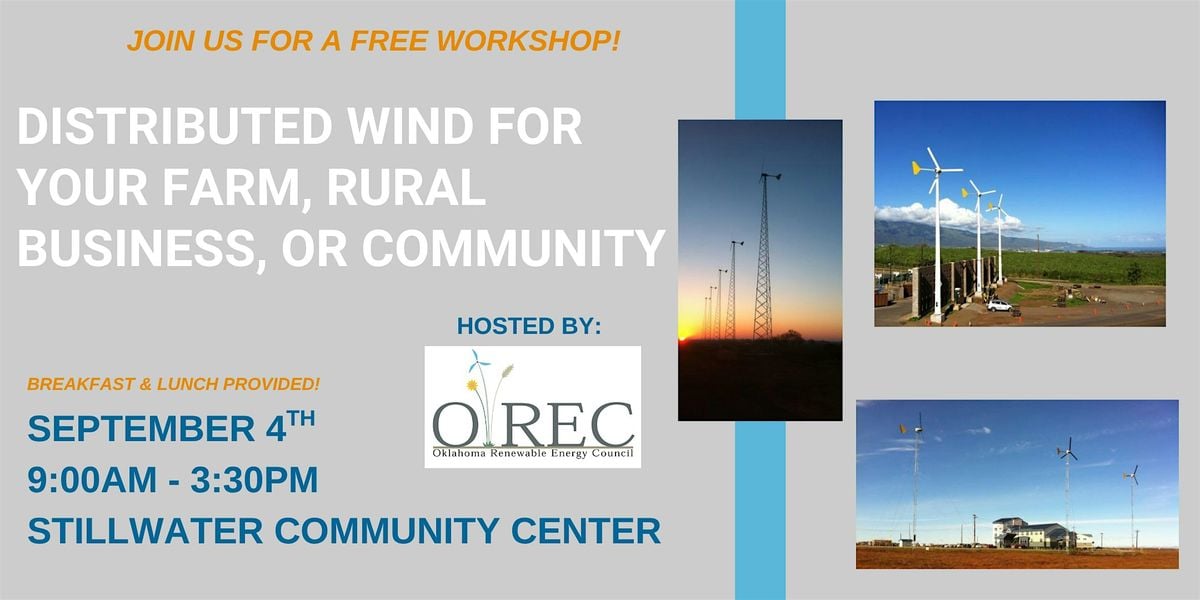 JOIN US FOR A FREE WORKSHOP!

DISTRIBUTED WIND FOR YOUR FARM, RURAL BUSINESS, OR COMMUNITY

HOSTED BY:

OREC
Oklahoma Renewable Energy Council

BREAKFAST & LUNCH PROVIDED!

SEPTEMBER 4$^{TH}$
9:00AM - 3:30PM
STILLWATER COMMUNITY CENTER